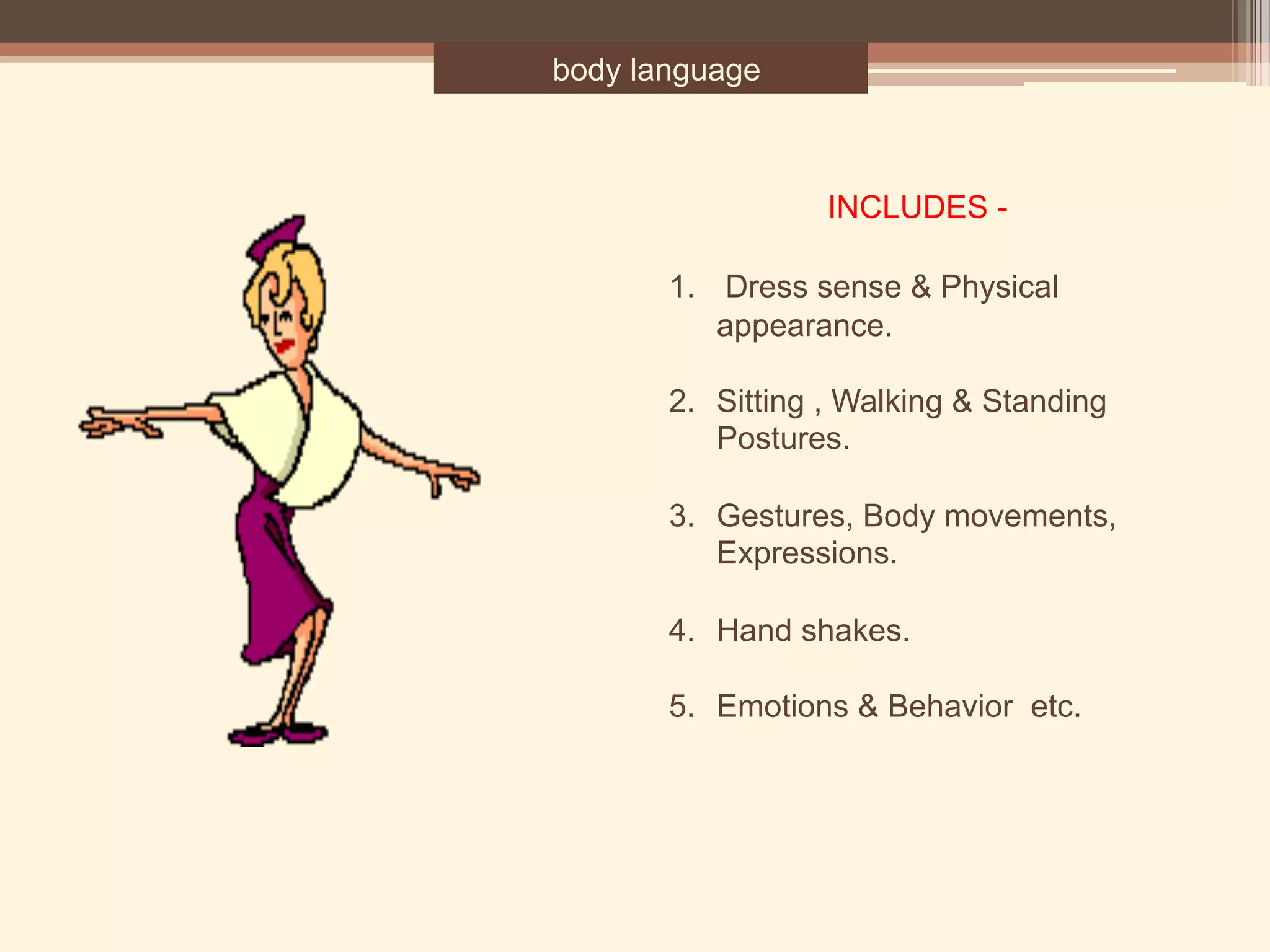 body language

INCLUDES -

1. Dress sense & Physical appearance.

2. Sitting , Walking & Standing Postures.

3. Gestures, Body movements, Expressions.

4. Hand shakes.

5. Emotions & Behavior etc.